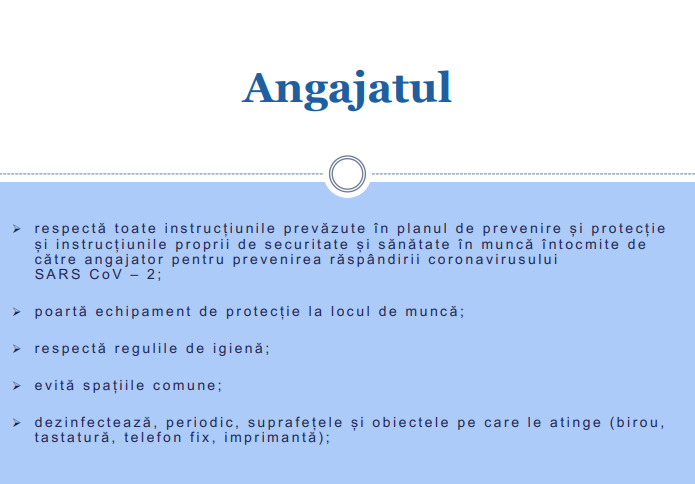 Angajatul

➢ respectă toate instrucțiunile prevăzute în planul de prevenire și protecție și instrucțiunile proprii de securitate și sănătate în muncă întocmite de către angajator pentru prevenirea răspândirii coronavirusului SARS CoV – 2;

➢ poartă echipament de protecție la locul de muncă;

➢ respectă regulile de igienă;

➢ evită spațiile comune;

➢ dezinfectează, periodic, suprafețele și obiectele pe care le atinge (birou, tastatură, telefon fix, imprimantă);